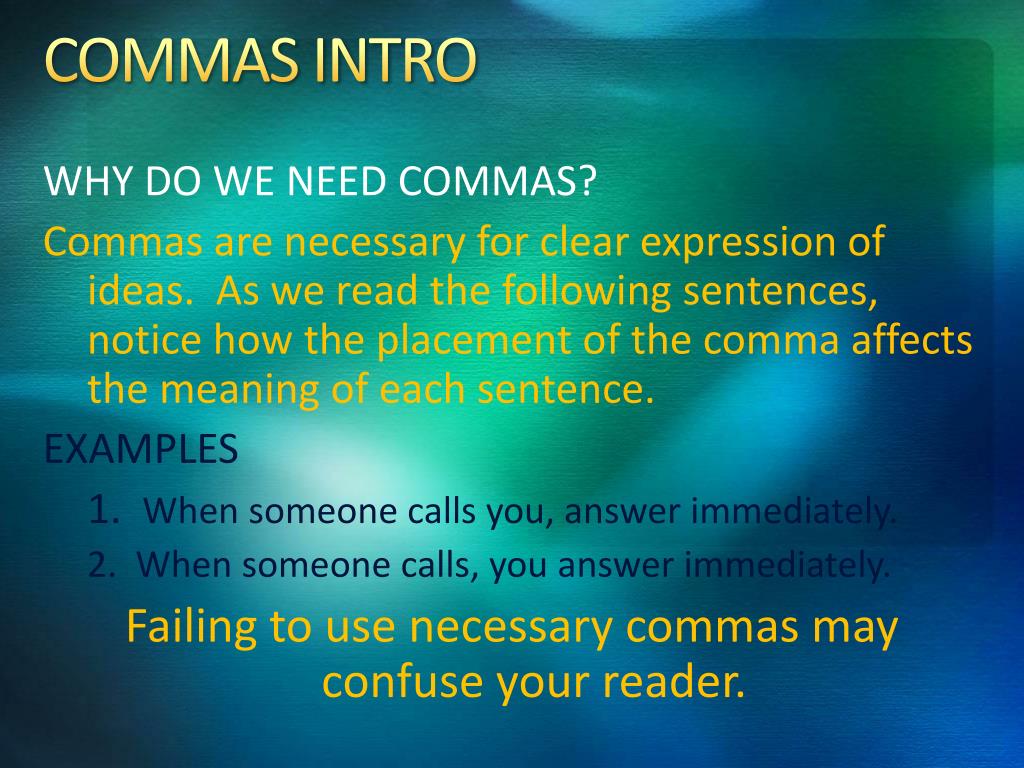 COMMAS INTRO

WHY DO WE NEED COMMAS?

Commas are necessary for clear expression of ideas. As we read the following sentences, notice how the placement of the comma affects the meaning of each sentence.

EXAMPLES

1. When someone calls you, answer immediately.

2. When someone calls, you answer immediately.

Failing to use necessary commas may confuse your reader.